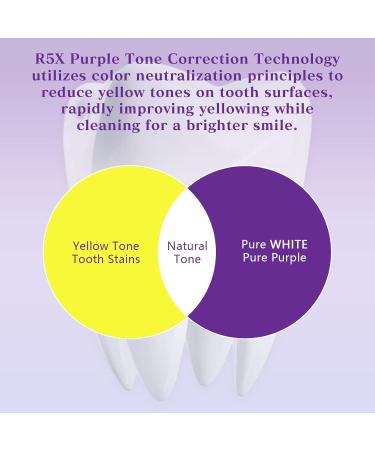 R5X Purple Tone Correction Technology utilizes color neutralization principles to reduce yellow tones on tooth surfaces, rapidly improving yellowing while cleaning for a brighter smile.

Yellow Tone Tooth Stains

Natural Tone

Pure WHITE Pure Purple